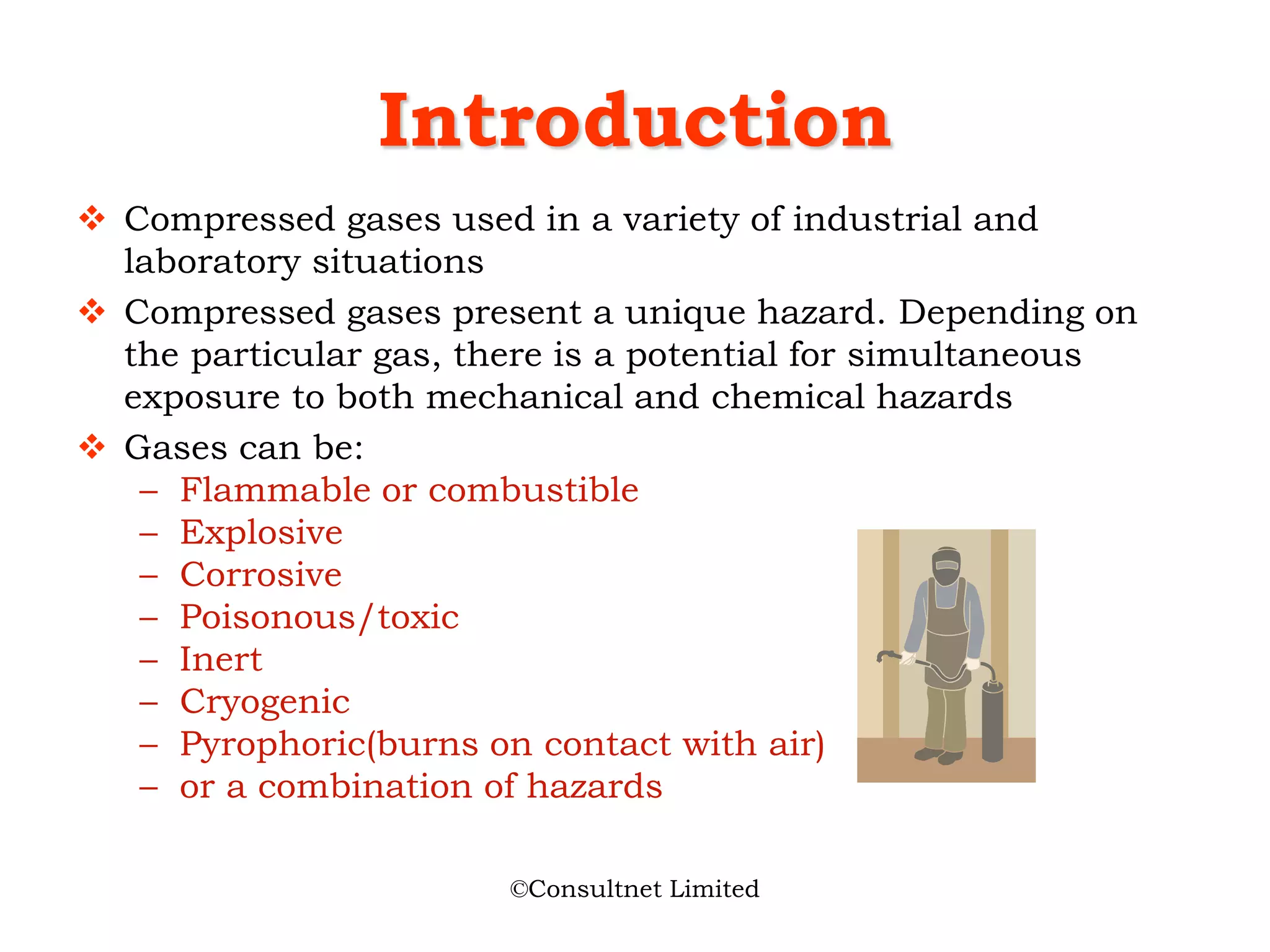 Introduction

❖ Compressed gases used in a variety of industrial and laboratory situations

❖ Compressed gases present a unique hazard. Depending on the particular gas, there is a potential for simultaneous exposure to both mechanical and chemical hazards

❖ Gases can be:
– Flammable or combustible
– Explosive
– Corrosive
– Poisonous/toxic
– Inert
– Cryogenic
– Pyrophoric(burns on contact with air)
– or a combination of hazards

©Consultnet Limited